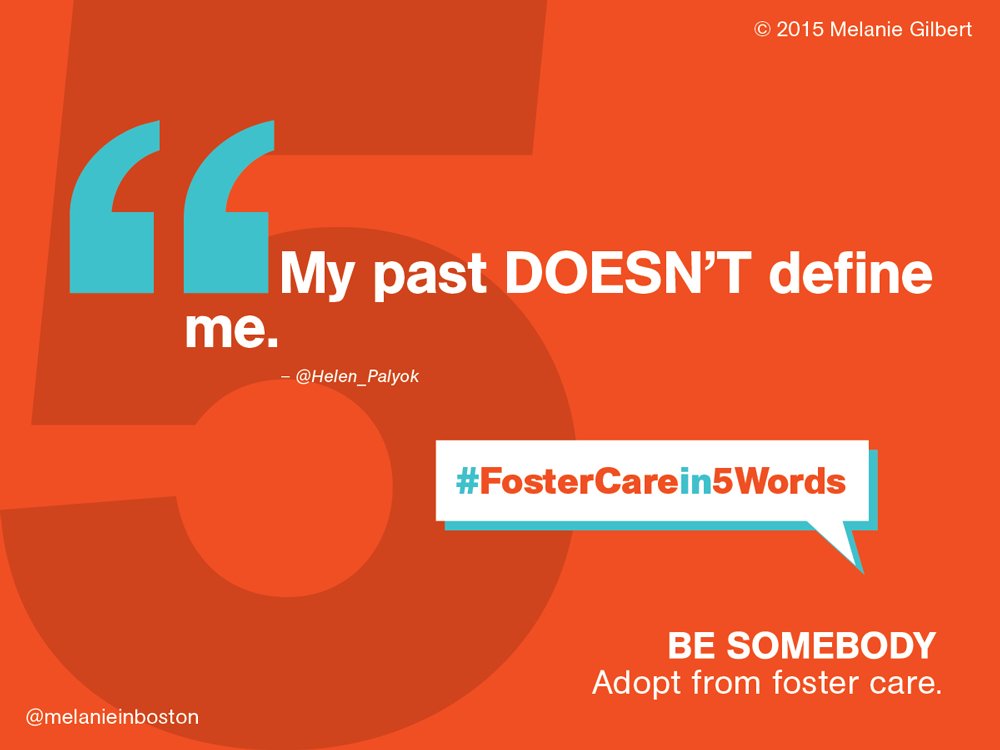 © 2015 Melanie Gilbert

“My past DOESN’T define me.

– @Helen_Palyok

#FosterCarein5Words

BE SOMEBODY
Adopt from foster care.

@melanieinboston